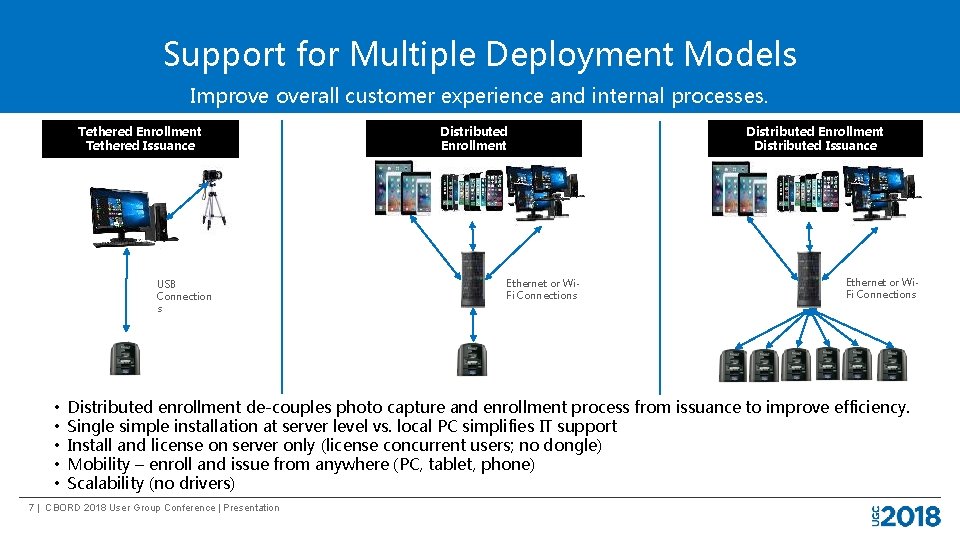 Support for Multiple Deployment Models

Improve overall customer experience and internal processes.

Tethered Enrollment
Tethered Issuance

USB Connections

Distributed
Enrollment

Ethernet or Wi-Fi Connections

Distributed Enrollment
Distributed Issuance

Ethernet or Wi-Fi Connections

• Distributed enrollment de-couples photo capture and enrollment process from issuance to improve efficiency.
• Single simple installation at server level vs. local PC simplifies IT support
• Install and license on server only (license concurrent users; no dongle)
• Mobility – enroll and issue from anywhere (PC, tablet, phone)
• Scalability (no drivers)

7 | CBORD 2018 User Group Conference | Presentation

UGC 2018